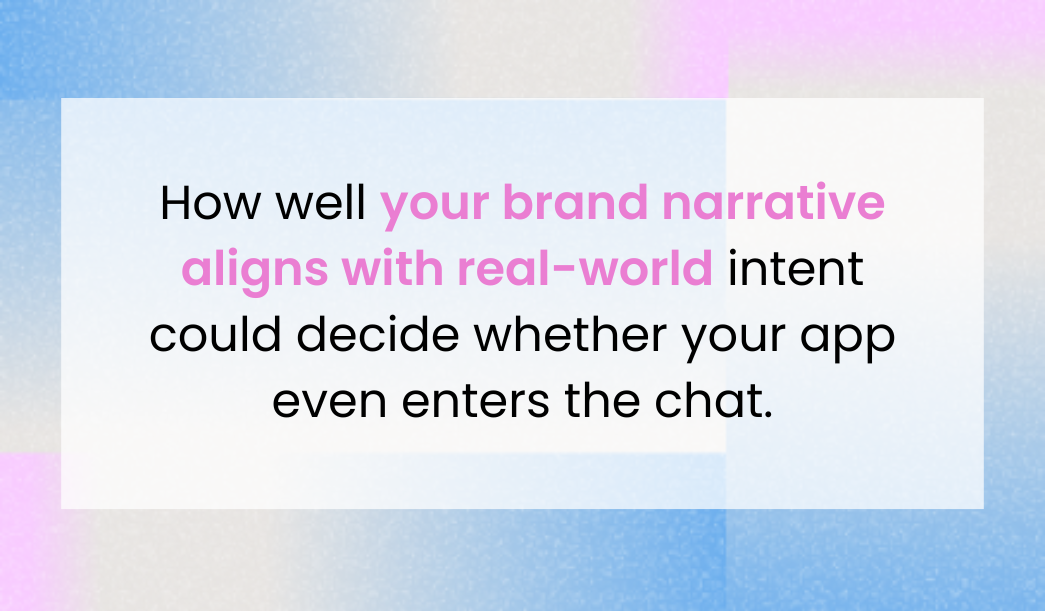 How well your brand narrative aligns with real-world intent could decide whether your app even enters the chat.